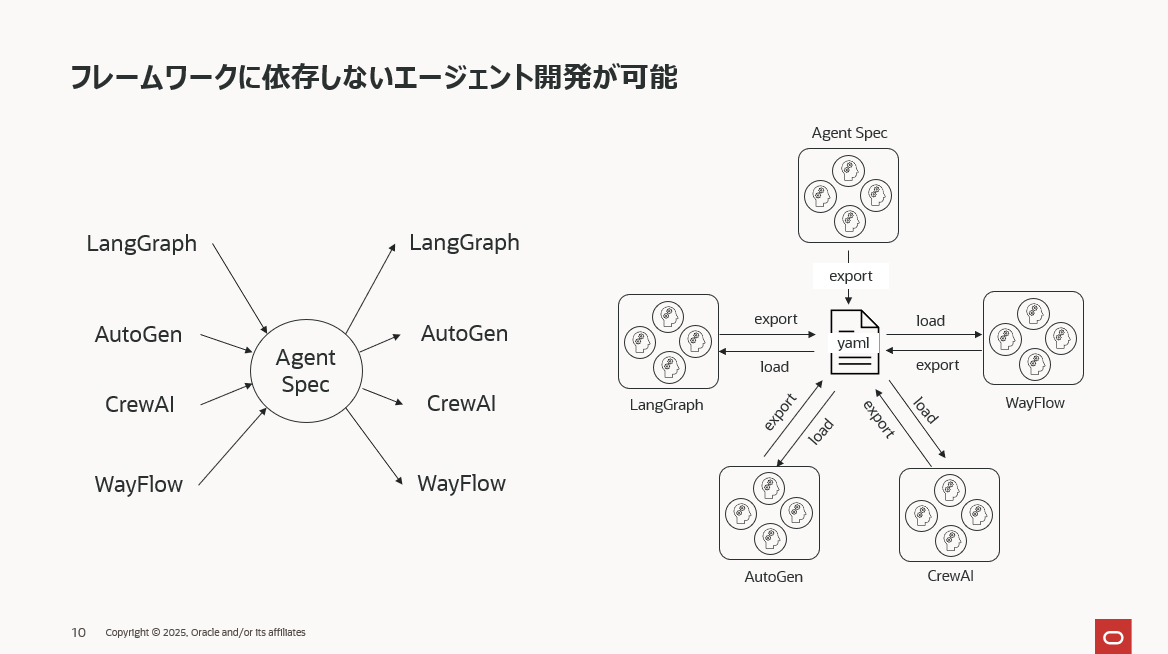 フレームワークに依存しないエージェント開発が可能

LangGraph

AutoGen

CrewAI

WayFlow

Agent Spec

LangGraph

AutoGen

CrewAI

WayFlow

Agent Spec

export

LangGraph

export

load

yaml

load

export

WayFlow

export

load

export

load

AutoGen

CrewAI

10 Copyright © 2025, Oracle and/or its affiliates